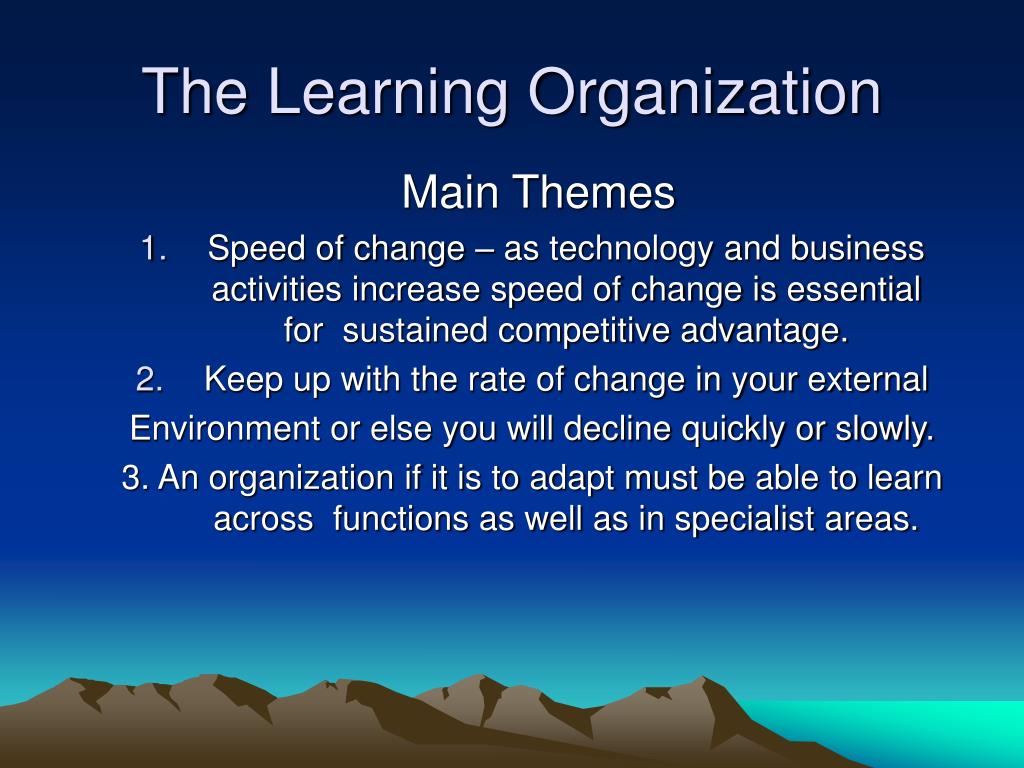 The Learning Organization

Main Themes

1. Speed of change – as technology and business activities increase speed of change is essential for sustained competitive advantage.

2. Keep up with the rate of change in your external Environment or else you will decline quickly or slowly.

3. An organization if it is to adapt must be able to learn across functions as well as in specialist areas.